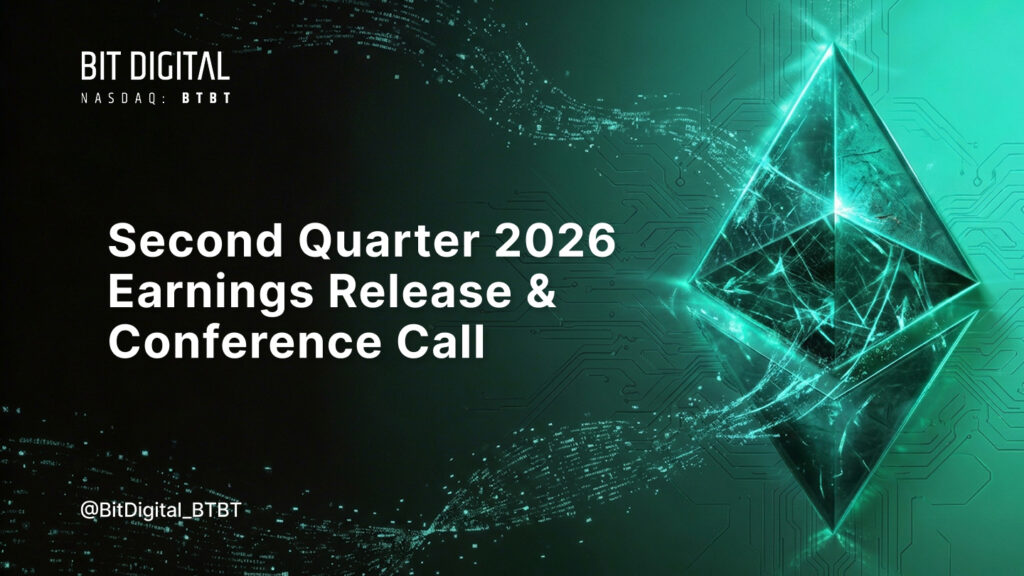 BIT DIGITAL
NASDAQ: BTBT

Second Quarter 2026 Earnings Release & Conference Call

@BitDigital_BTBT